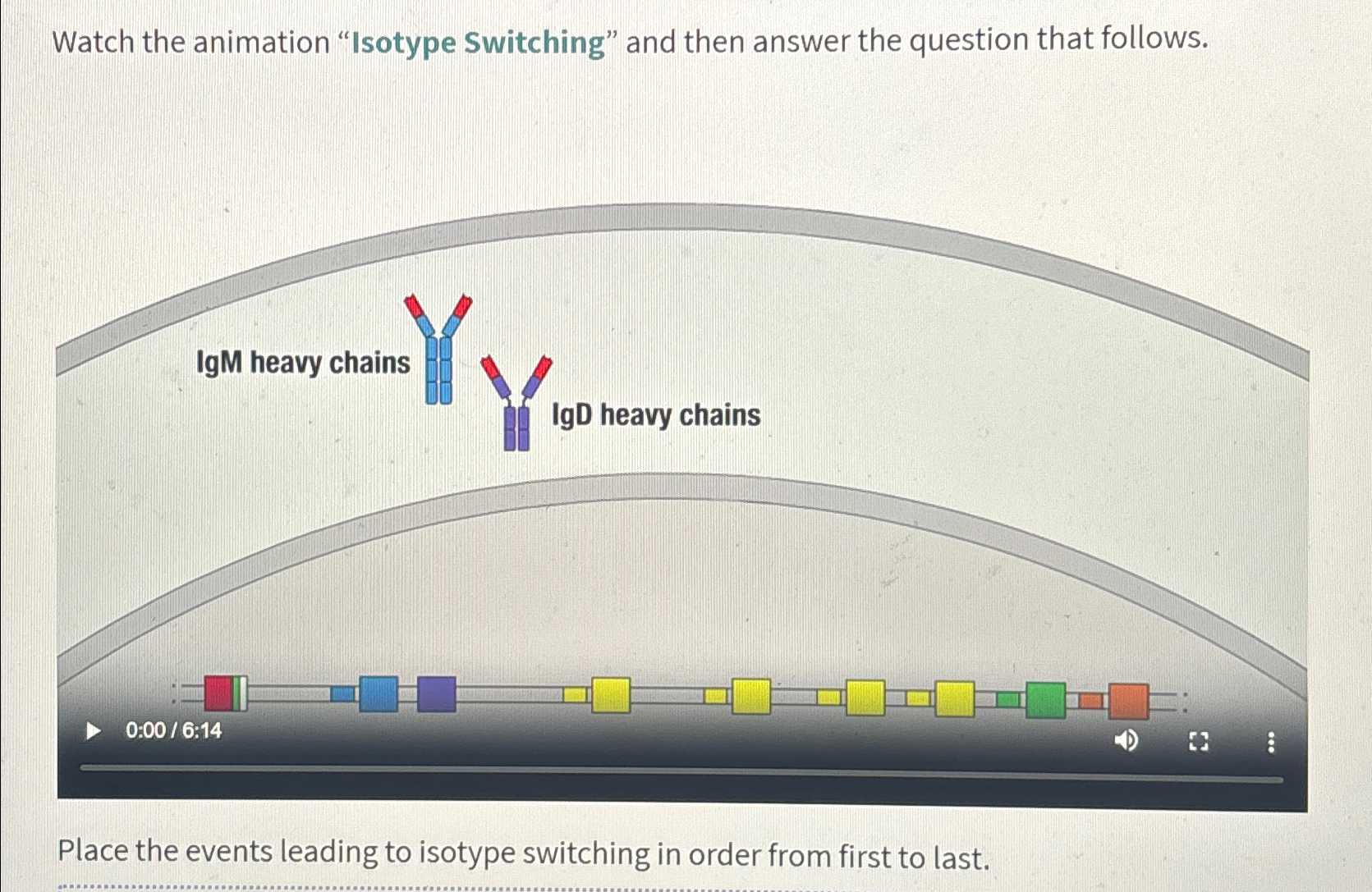 Watch the animation “Isotype Switching” and then answer the question that follows.

IgM heavy chains

IgD heavy chains

0:00 / 6:14

Place the events leading to isotype switching in order from first to last.